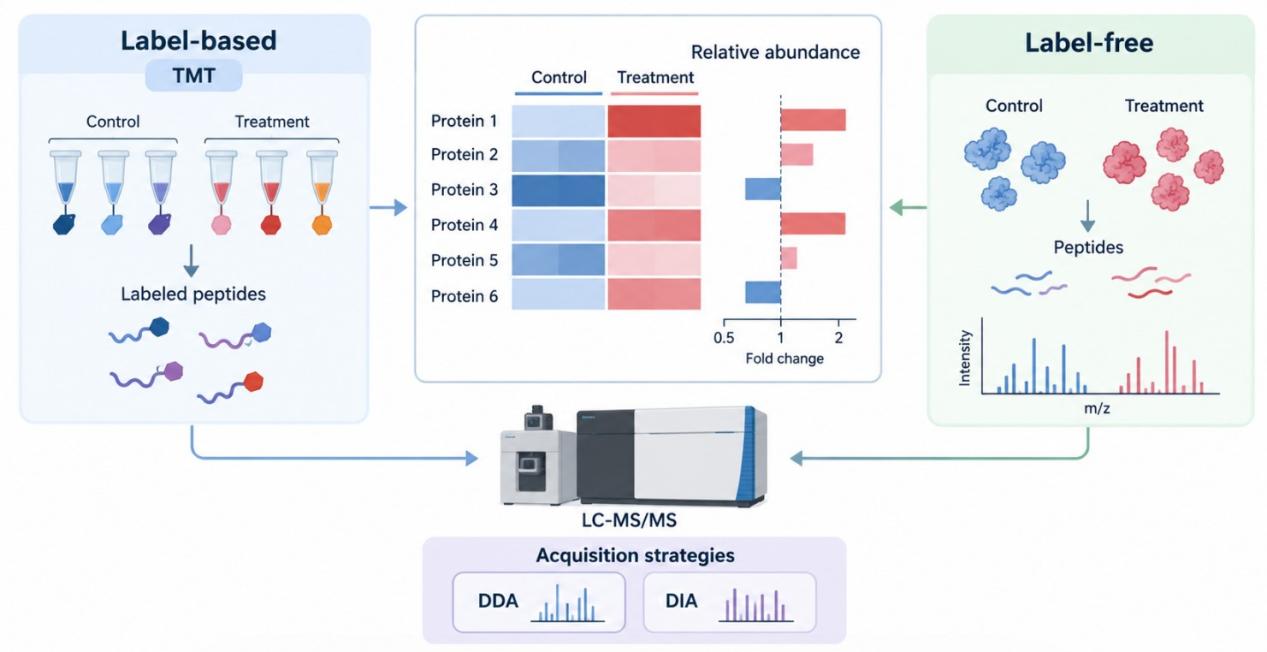 Label-based
TMT
Control
Treatment
Labeled peptides

Relative abundance
Control
Treatment
Protein 1
Protein 2
Protein 3
Protein 4
Protein 5
Protein 6
0.5
1
2
Fold change

Label-free
Control
Treatment
Peptides
Intensity
m/z

LC-MS/MS
Acquisition strategies
DDA
DIA